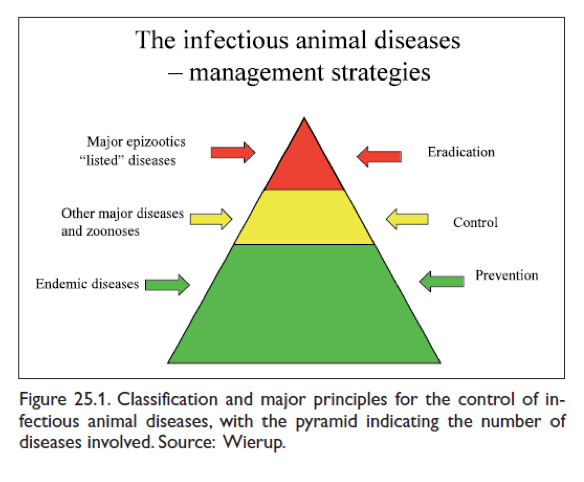 The infectious animal diseases
– management strategies

Major epizootics
"listed" diseases

Eradication

Other major diseases
and zoonoses

Control

Endemic diseases

Prevention

Figure 25.1. Classification and major principles for the control of infectious animal diseases, with the pyramid indicating the number of diseases involved. Source: Wierup.